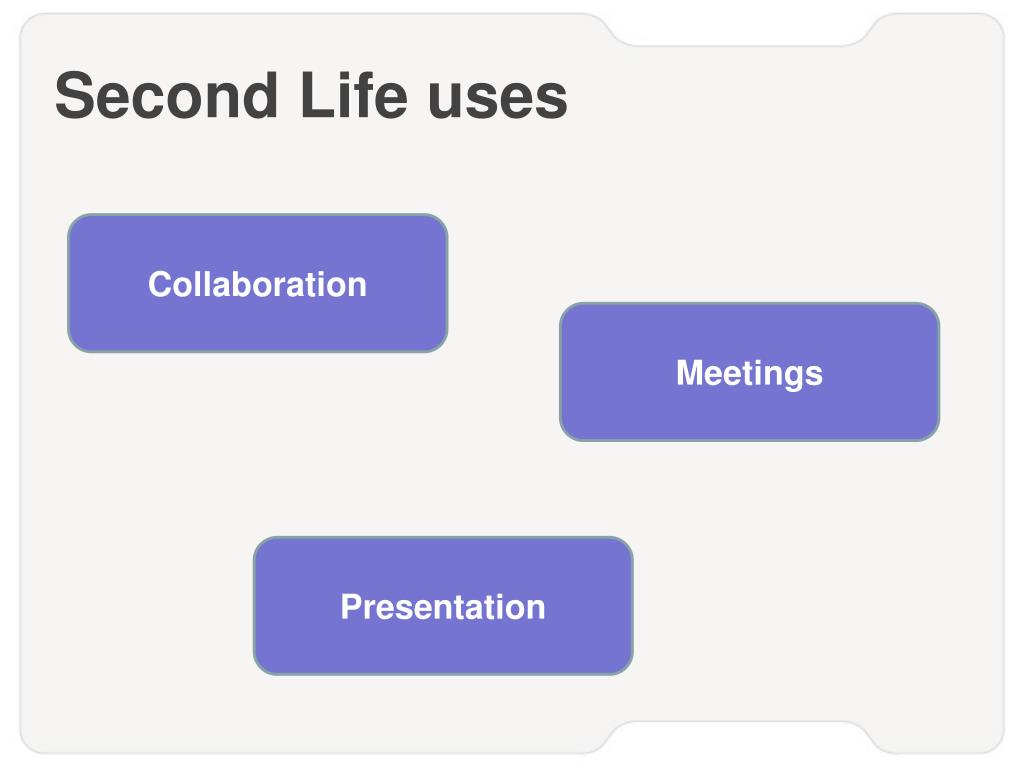 Second Life uses

Collaboration

Meetings

Presentation